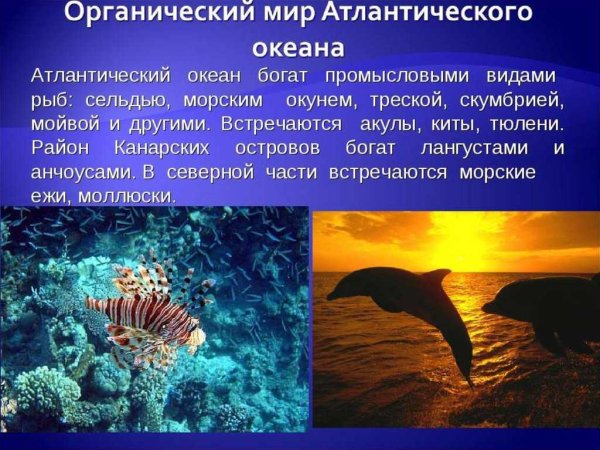 Органический мир Атлантического океана

Атлантический океан богат промысловыми видами рыб: сельдью, морским окунем, треской, скумбрией, мойвой и другими. Встречаются акулы, киты, тюлени. Район Канарских островов богат лангустами и анчоусами. В северной части встречаются морские ежи, моллюски.